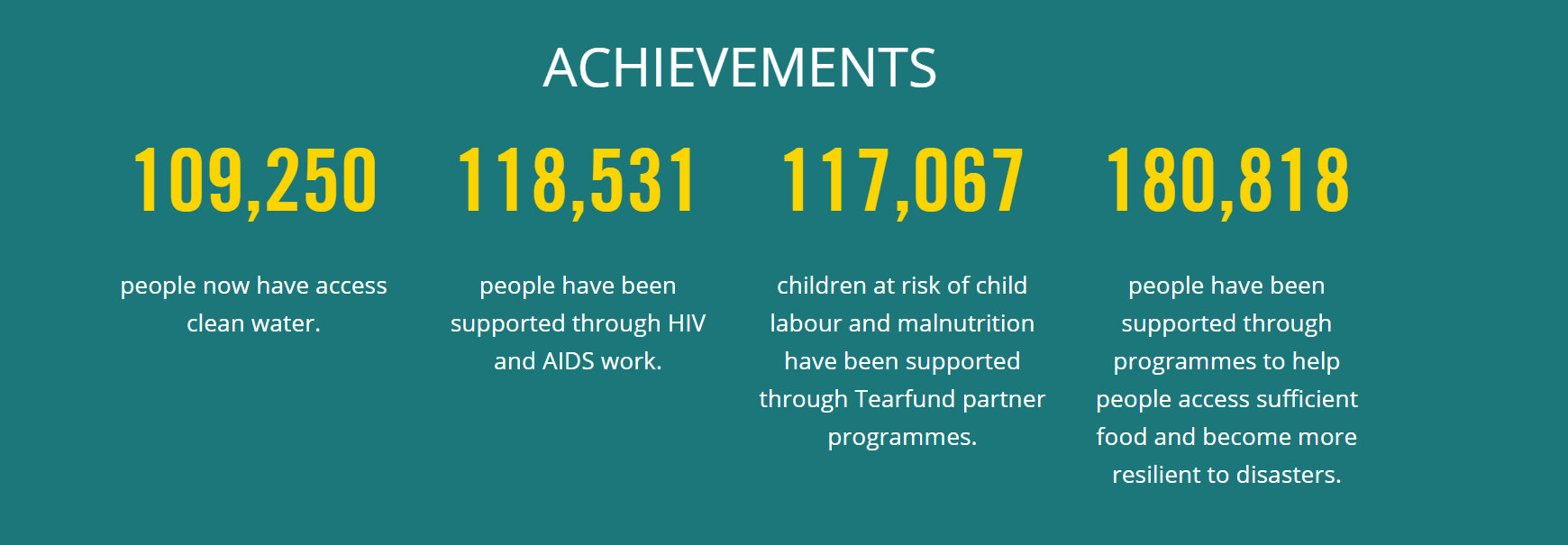 ACHIEVEMENTS

109,250

people now have access clean water.

118,531

people have been supported through HIV and AIDS work.

117,067

children at risk of child labour and malnutrition have been supported through Tearfund partner programmes.

180,818

people have been supported through programmes to help people access sufficient food and become more resilient to disasters.